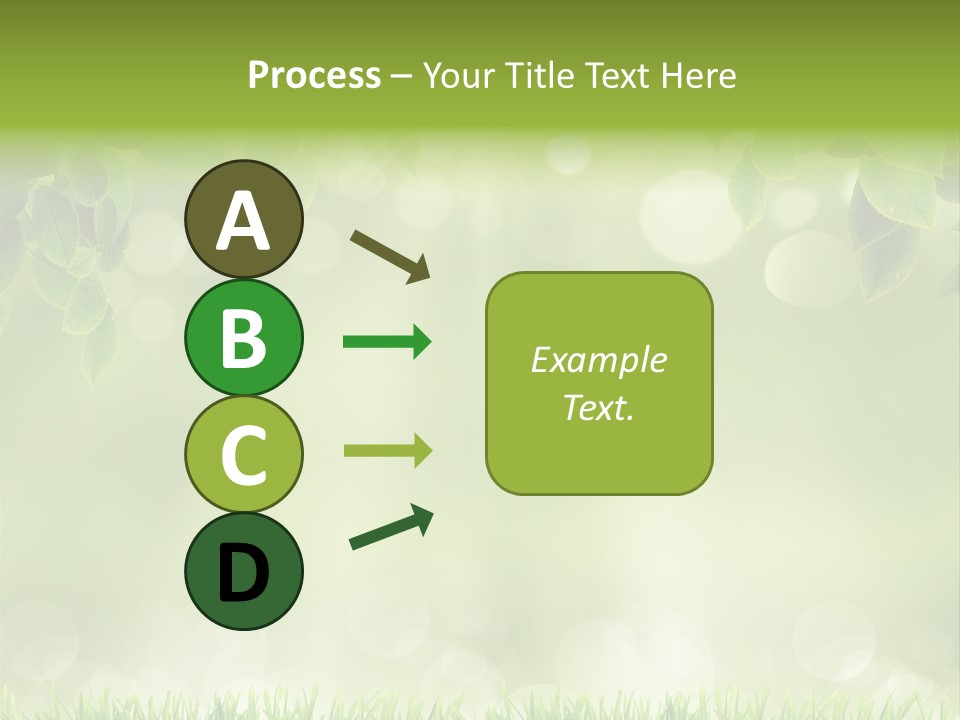 Process – Your Title Text Here

A

B

C

D

Example Text.